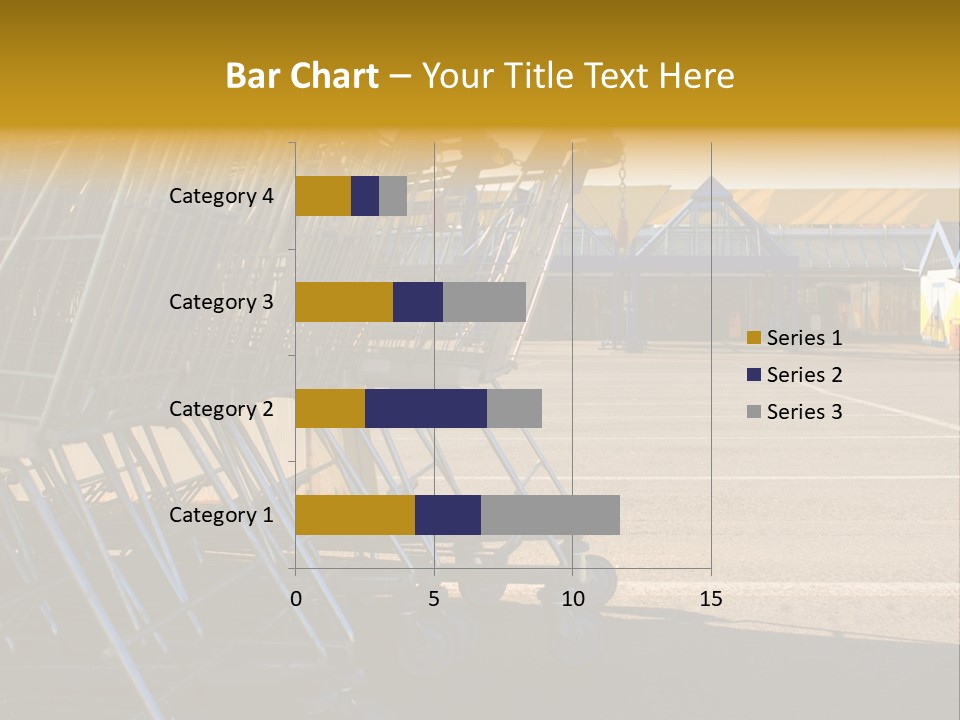 Bar Chart – Your Title Text Here

Category 4
Category 3
Category 2
Category 1

0
5
10
15

Series 1
Series 2
Series 3